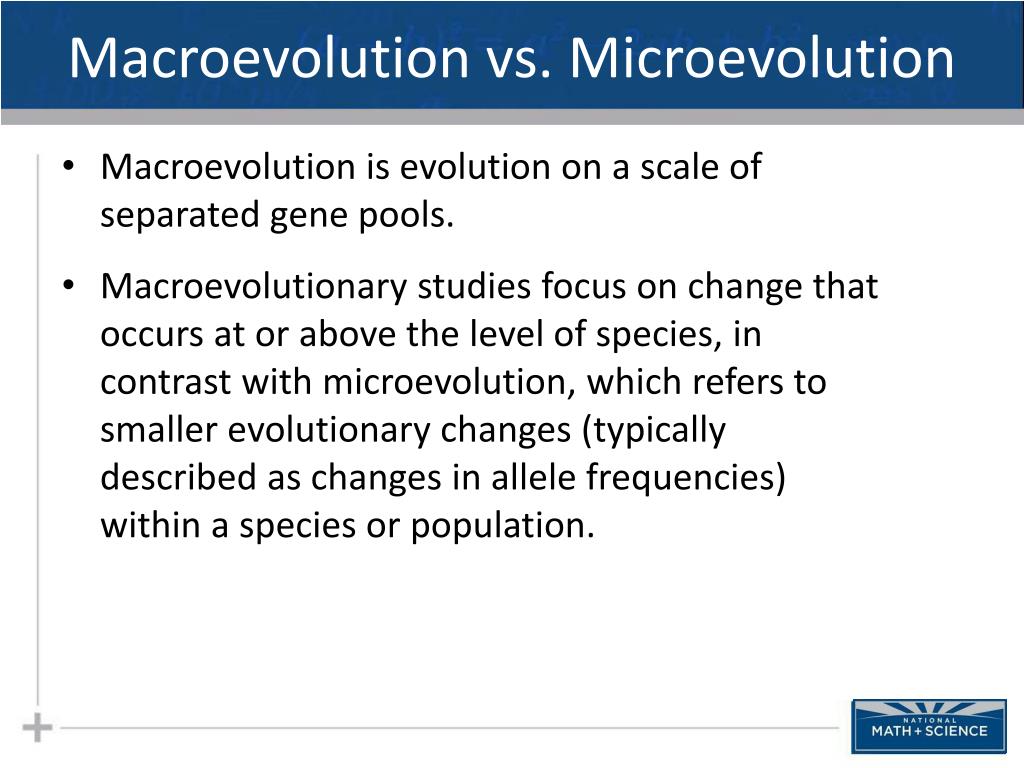 Macroevolution vs. Microevolution

• Macroevolution is evolution on a scale of separated gene pools.

• Macroevolutionary studies focus on change that occurs at or above the level of species, in contrast with microevolution, which refers to smaller evolutionary changes (typically described as changes in allele frequencies) within a species or population.

NATIONAL MATH + SCIENCE